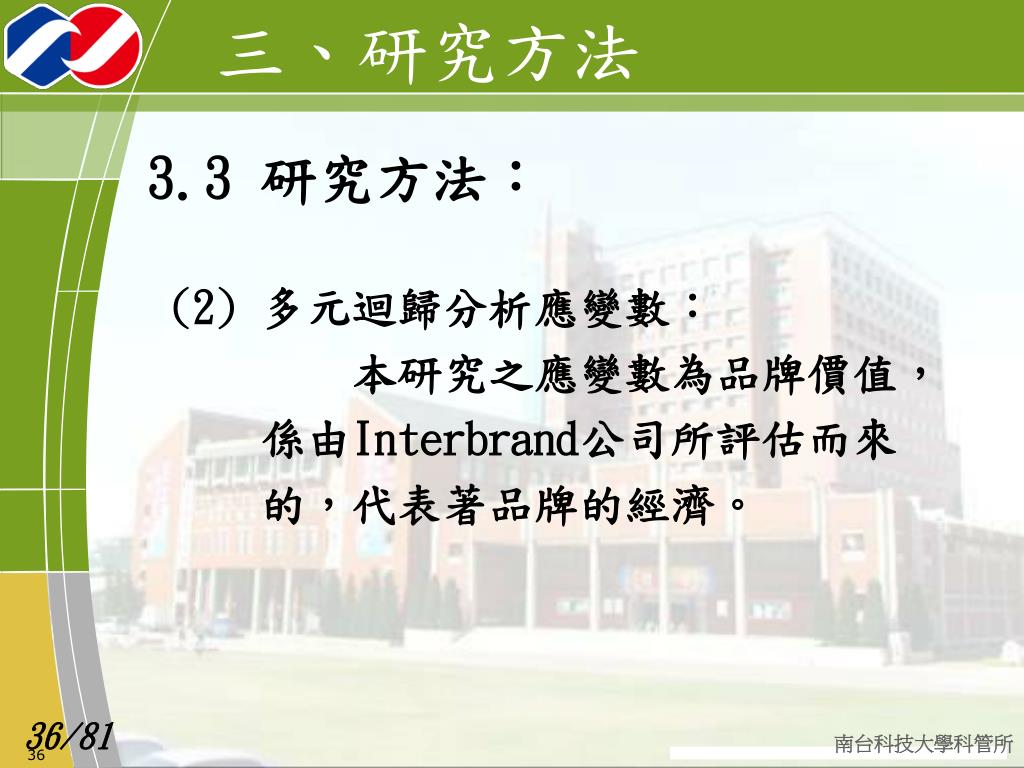 三、研究方法

3.3 研究方法：

(2) 多元迴歸分析應變數：

本研究之應變數為品牌價值，係由Interbrand公司所評估而來的，代表著品牌的經濟。

36/81
36

南台科技大學科管所